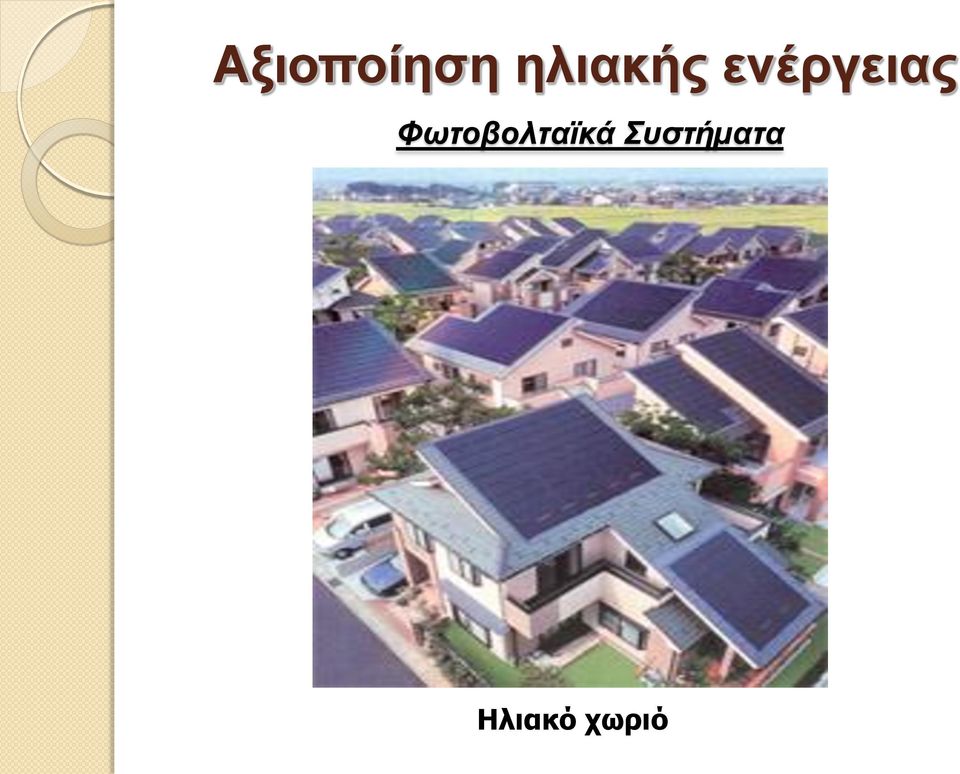 Αξιοποίηση ηλιακής ενέργειας

Φωτοβολταϊκά Συστήματα

Ηλιακό χωριό